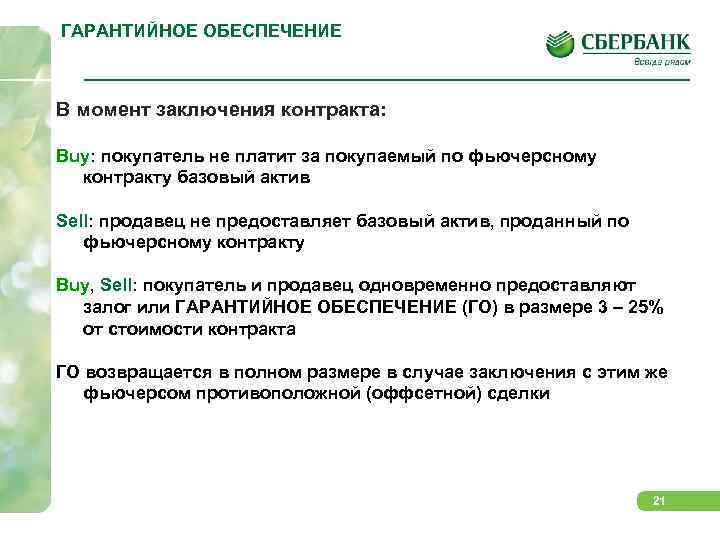 ГАРАНТИЙНОЕ ОБЕСПЕЧЕНИЕ

СБЕРБАНК
Всегда рядом

В момент заключения контракта:

Buy: покупатель не платит за покупаемый по фьючерсному контракту базовый актив

Sell: продавец не предоставляет базовый актив, проданный по фьючерсному контракту

Buy, Sell: покупатель и продавец одновременно предоставляют залог или ГАРАНТИЙНОЕ ОБЕСПЕЧЕНИЕ (ГО) в размере 3 – 25% от стоимости контракта

ГО возвращается в полном размере в случае заключения с этим же фьючерсом противоположной (оффсетной) сделки

21